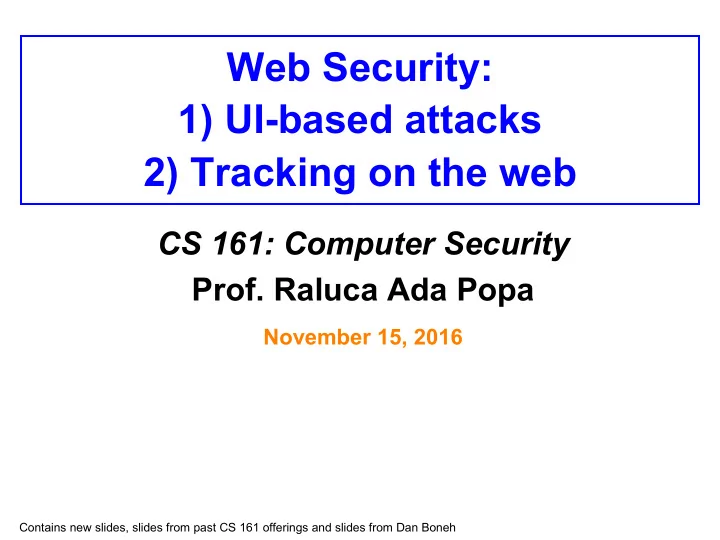 Web Security:
1) UI-based attacks
2) Tracking on the web

CS 161: Computer Security
Prof. Raluca Ada Popa

November 15, 2016

Contains new slides, slides from past CS 161 offerings and slides from Dan Boneh